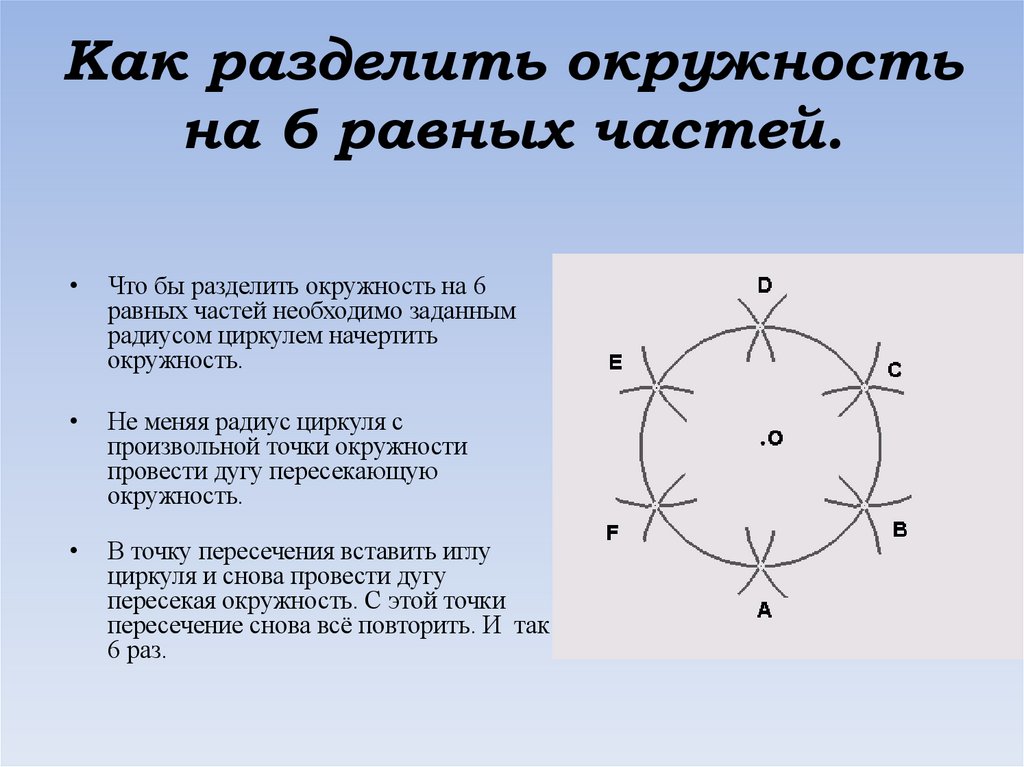 Как разделить окружность на 6 равных частей.

• Что бы разделить окружность на 6 равных частей необходимо заданным радиусом циркулем начертить окружность.

• Не меняя радиус циркуля с произвольной точки окружности провести дугу пересекающую окружность.

• В точку пересечения вставить иглу циркуля и снова провести дугу пересекая окружность. С этой точки пересечение снова всё повторить. И так 6 раз.

D
E
C
.O
F
B
A